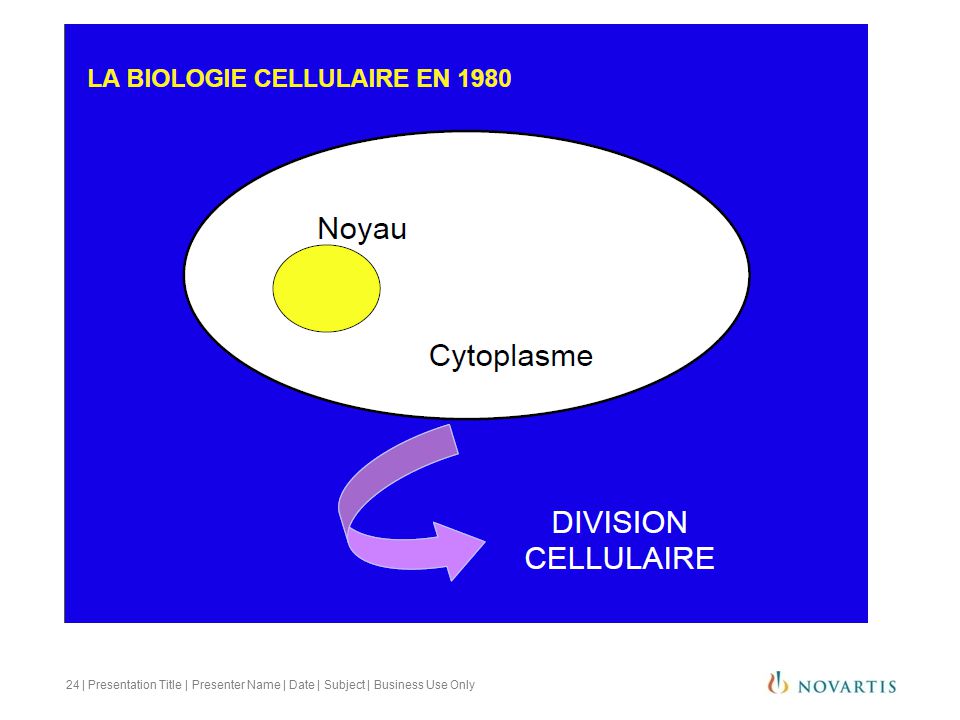 LA BIOLOGIE CELLULAIRE EN 1980

Noyau

Cytoplasme

DIVISION CELLULAIRE

24 | Presentation Title | Presenter Name | Date | Subject | Business Use Only

NOVARTIS